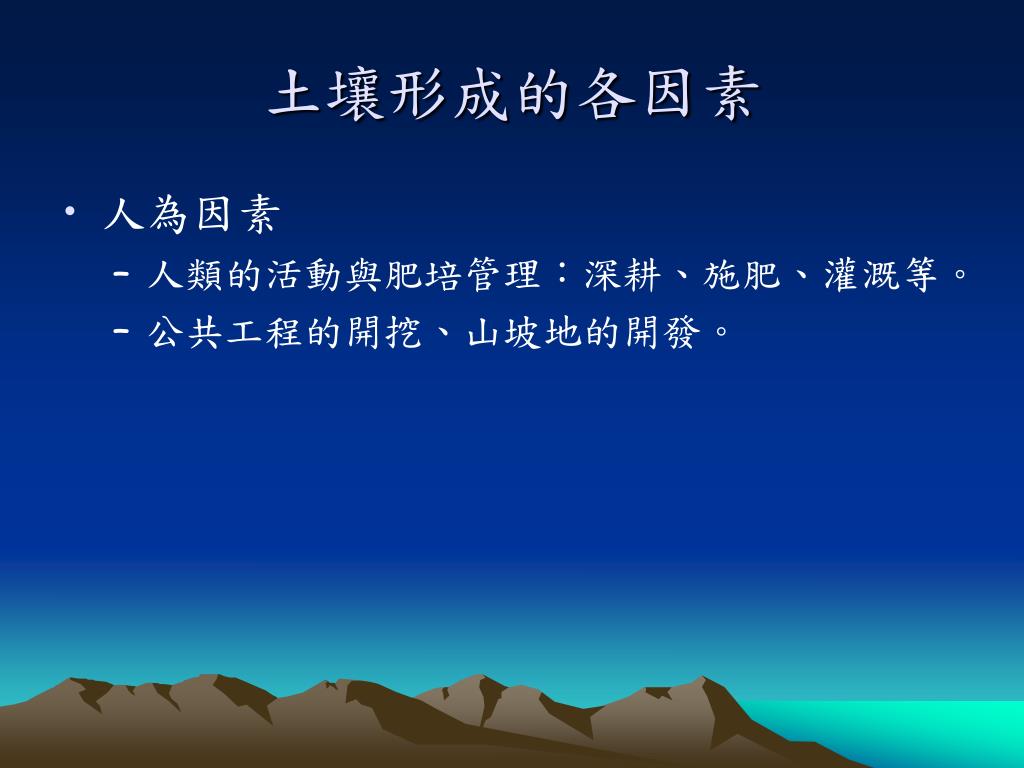 土壤形成的各因素

• 人為因素

– 人類的活動與肥培管理：深耕、施肥、灌溉等。

– 公共工程的開挖、山坡地的開發。